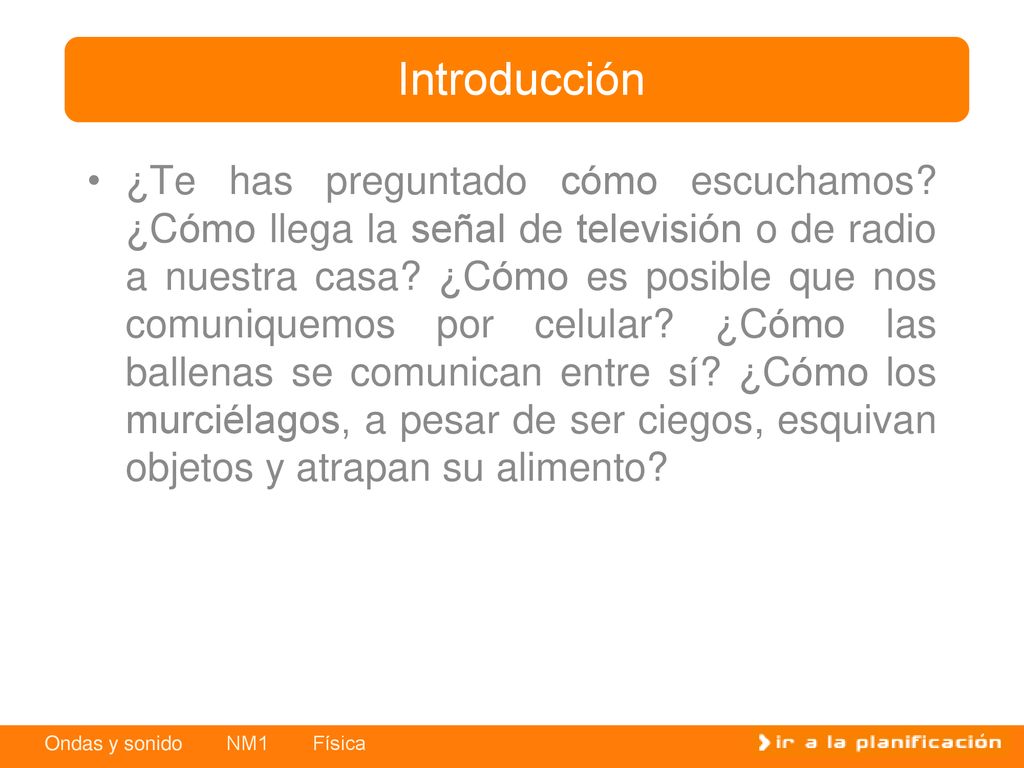 Introducción

• ¿Te has preguntado cómo escuchamos? ¿Cómo llega la señal de televisión o de radio a nuestra casa? ¿Cómo es posible que nos comuniquemos por celular? ¿Cómo las ballenas se comunican entre sí? ¿Cómo los murciélagos, a pesar de ser ciegos, esquivan objetos y atrapan su alimento?

Ondas y sonido NM1 Física

ir a la planificación